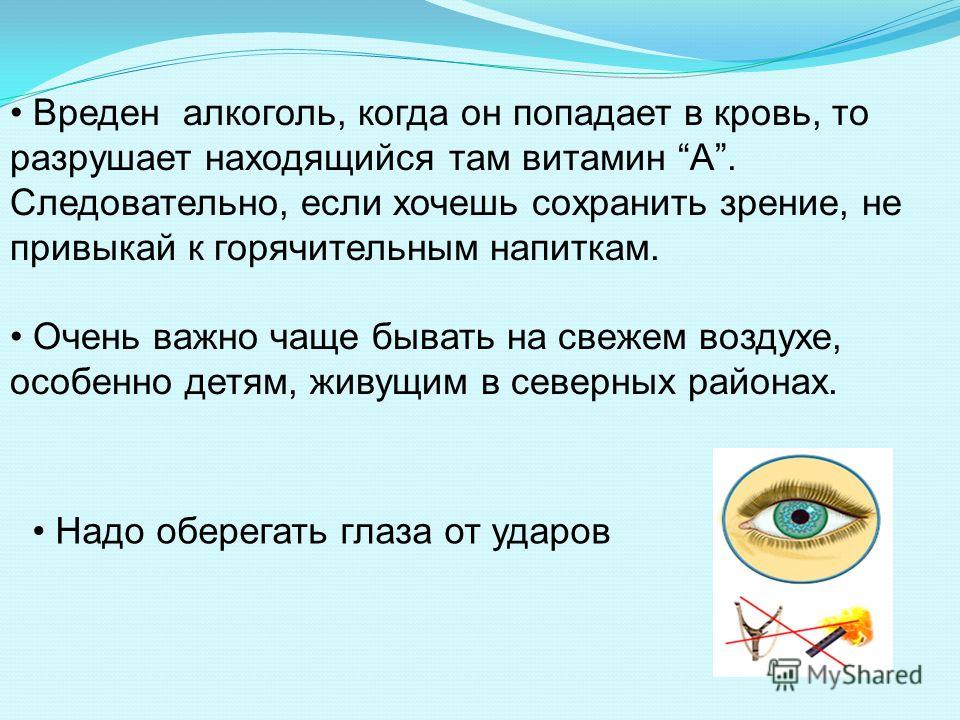 • Вреден  алкоголь, когда он попадает в кровь, то разрушает находящийся там витамин “А”. Следовательно, если хочешь сохранить зрение, не привыкай к горячительным напиткам.

• Очень важно чаще бывать на свежем воздухе, особенно детям, живущим в северных районах.

• Надо оберегать глаза от ударов

MyShared